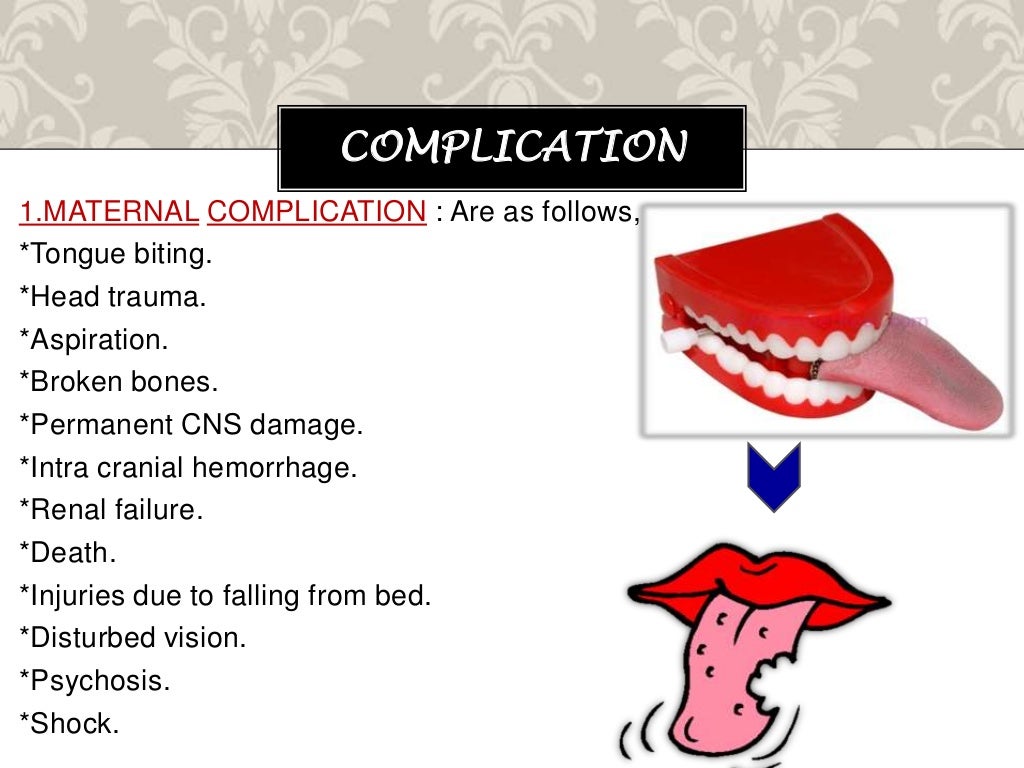 COMPLICATION

1.MATERNAL COMPLICATION : Are as follows,
*Tongue biting.
*Head trauma.
*Aspiration.
*Broken bones.
*Permanent CNS damage.
*Intra cranial hemorrhage.
*Renal failure.
*Death.
*Injuries due to falling from bed.
*Disturbed vision.
*Psychosis.
*Shock.